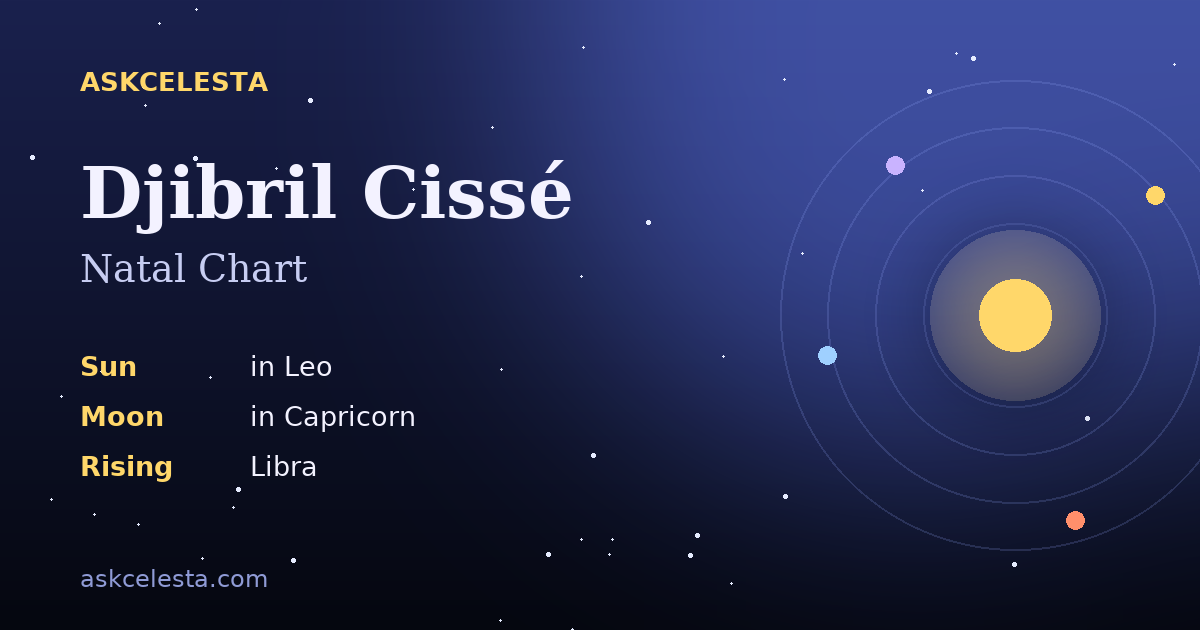 ASKCELESTA

Djibril Cissé

Natal Chart

Sun in Leo
Moon in Capricorn
Rising Libra

askcelesta.com